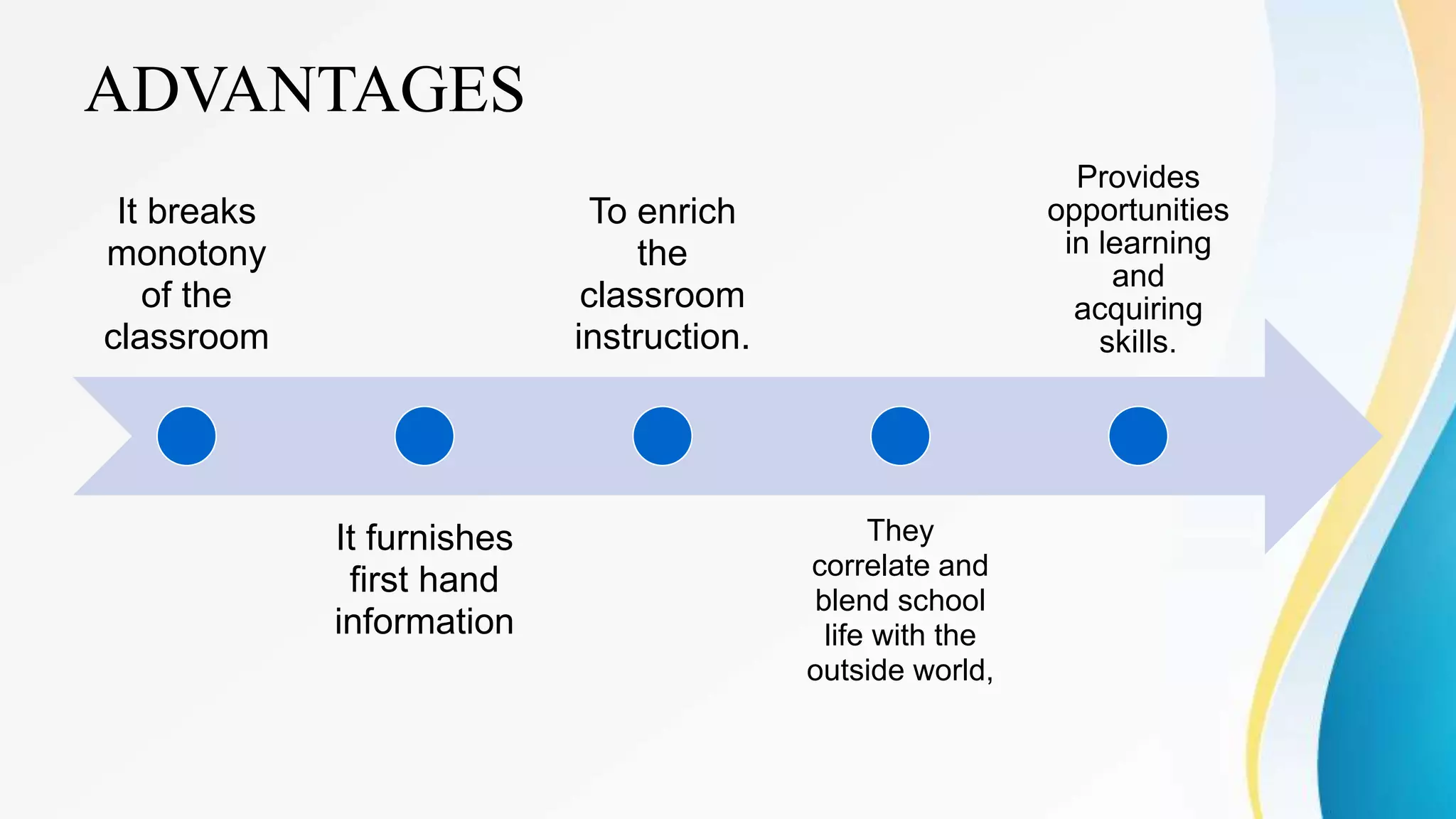 ADVANTAGES

It breaks monotony of the classroom

It furnishes first hand information

To enrich the classroom instruction.

They correlate and blend school life with the outside world,

Provides opportunities in learning and acquiring skills.